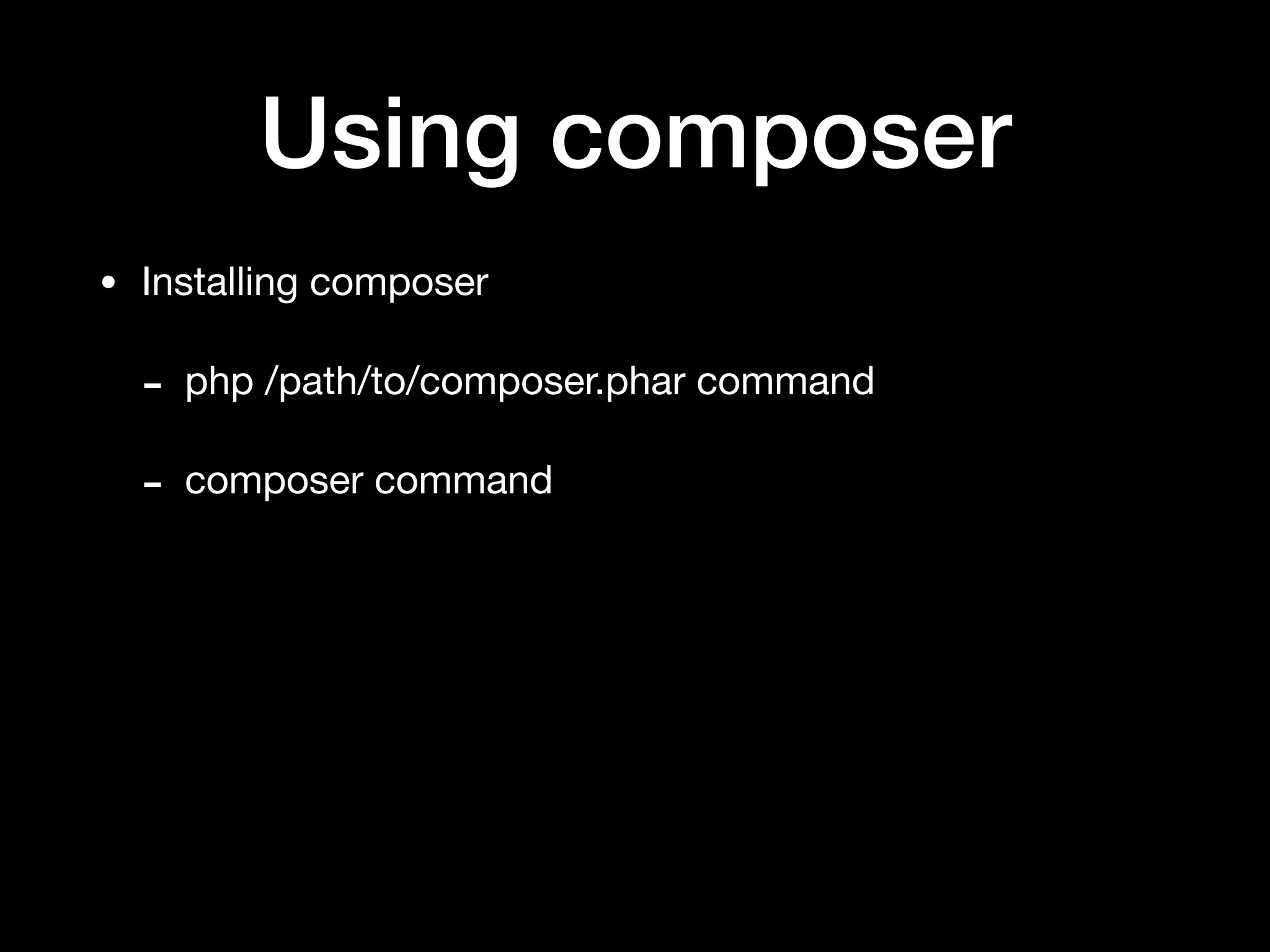 Using composer

• Installing composer

- php /path/to/composer.phar command

- composer command